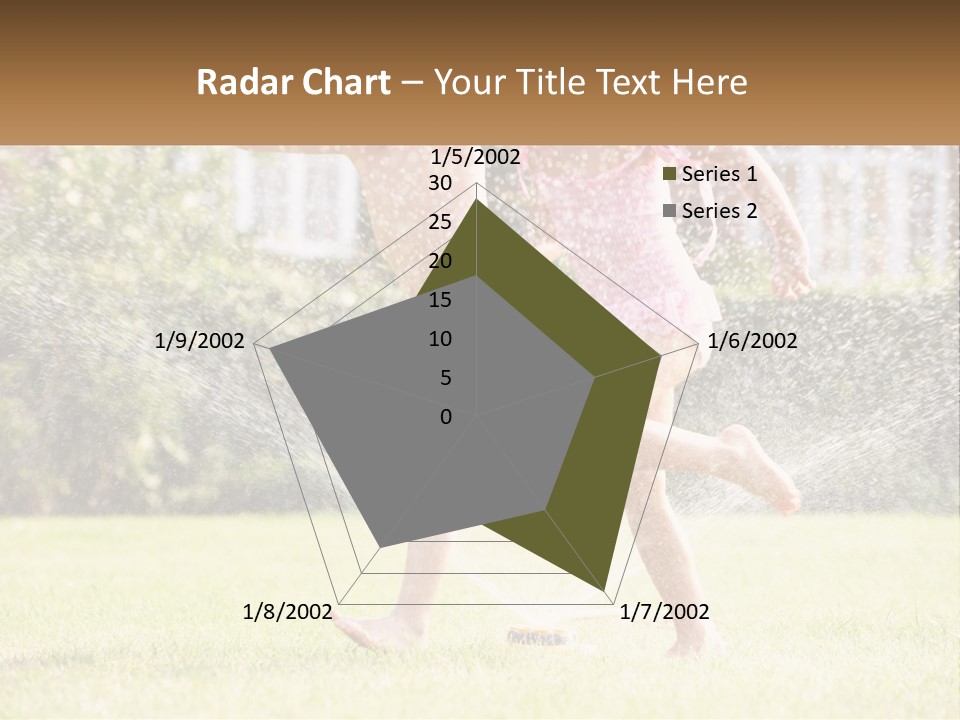 Radar Chart – Your Title Text Here

1/5/2002

30
25
20
15
10
5
0

1/6/2002

1/7/2002

1/8/2002

1/9/2002

Series 1
Series 2